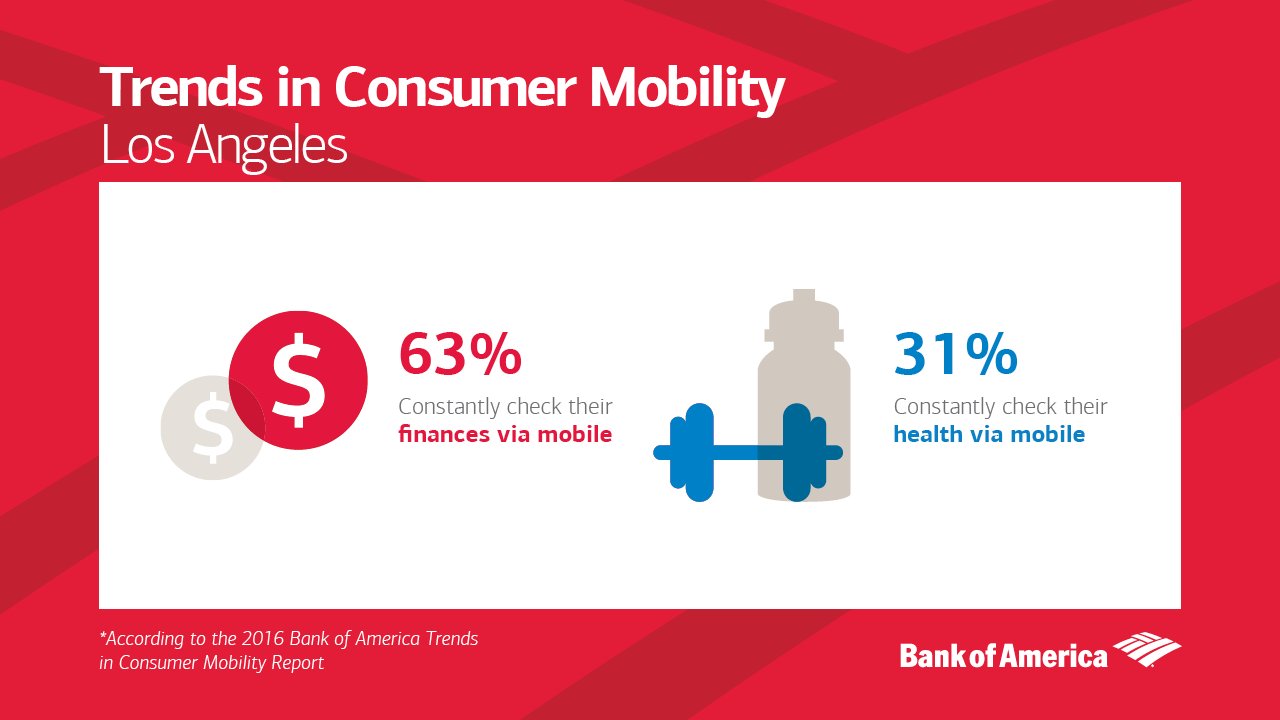 Trends in Consumer Mobility
Los Angeles

$ $

63%
Constantly check their finances via mobile

31%
Constantly check their health via mobile

*According to the 2016 Bank of America Trends in Consumer Mobility Report

Bank of America